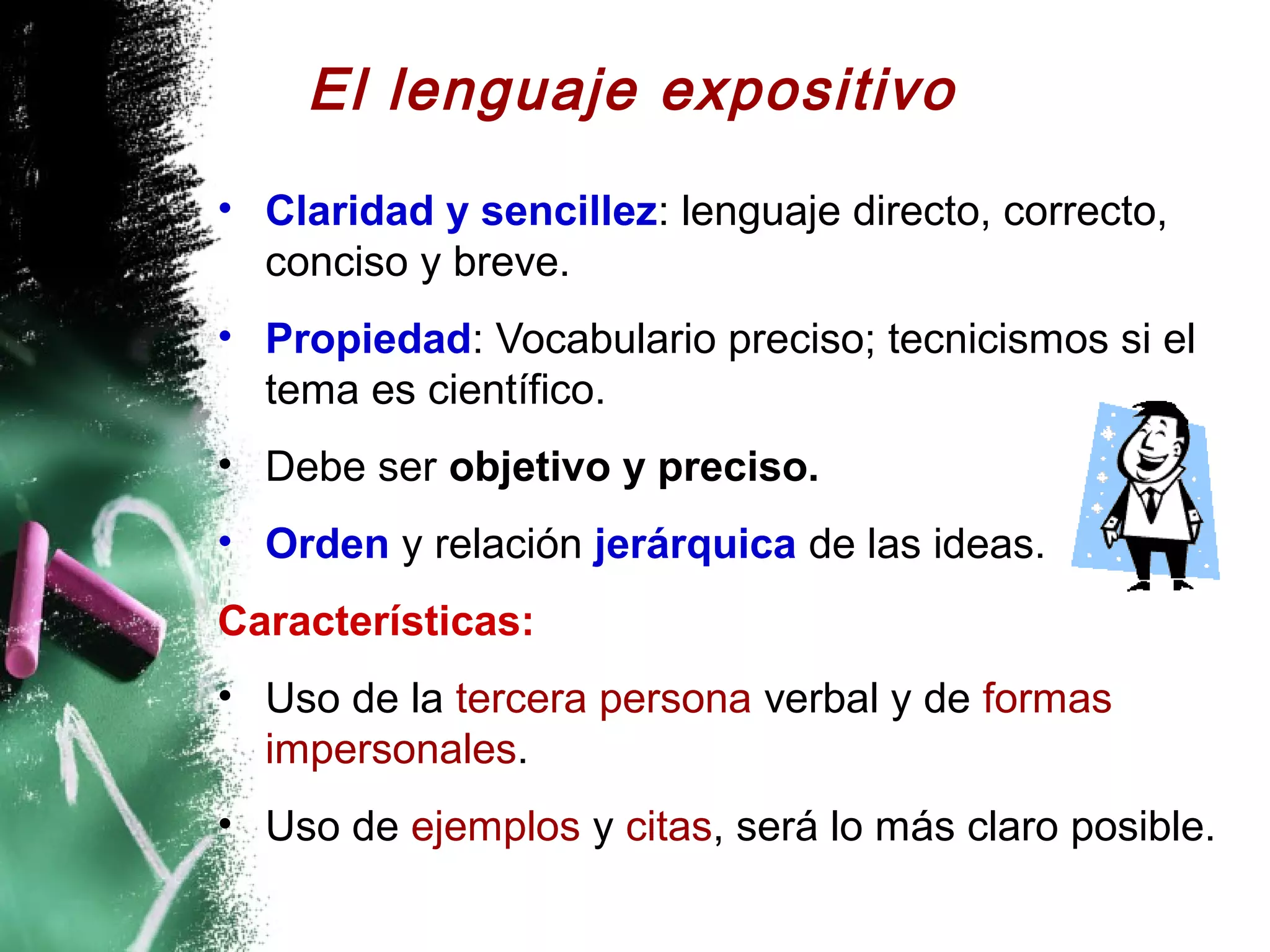 El lenguaje expositivo

• Claridad y sencillez: lenguaje directo, correcto, conciso y breve.

• Propiedad: Vocabulario preciso; tecnicismos si el tema es científico.

• Debe ser objetivo y preciso.

• Orden y relación jerárquica de las ideas.

Características:

• Uso de la tercera persona verbal y de formas impersonales.

• Uso de ejemplos y citas, será lo más claro posible.